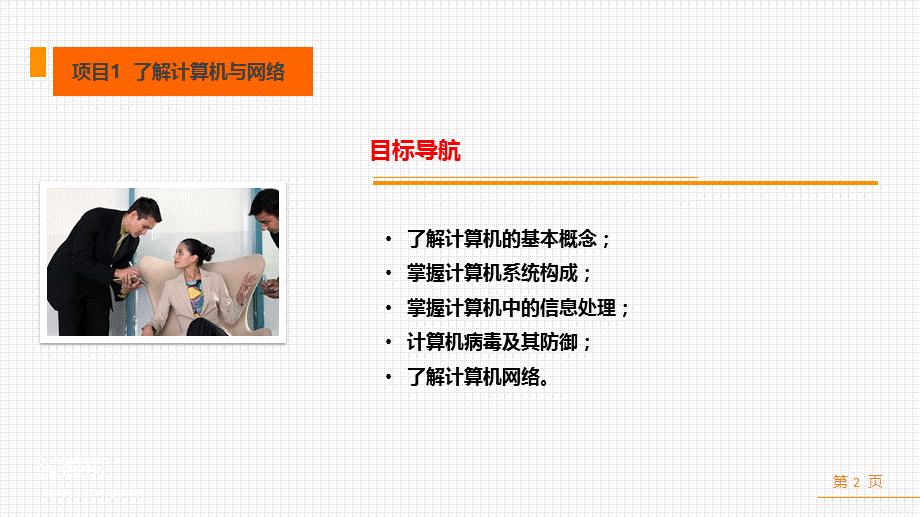 项目1 了解计算机与网络

目标导航

• 了解计算机的基本概念；
• 掌握计算机系统构成；
• 掌握计算机中的信息处理；
• 计算机病毒及其防御；
• 了解计算机网络。

第 2 页